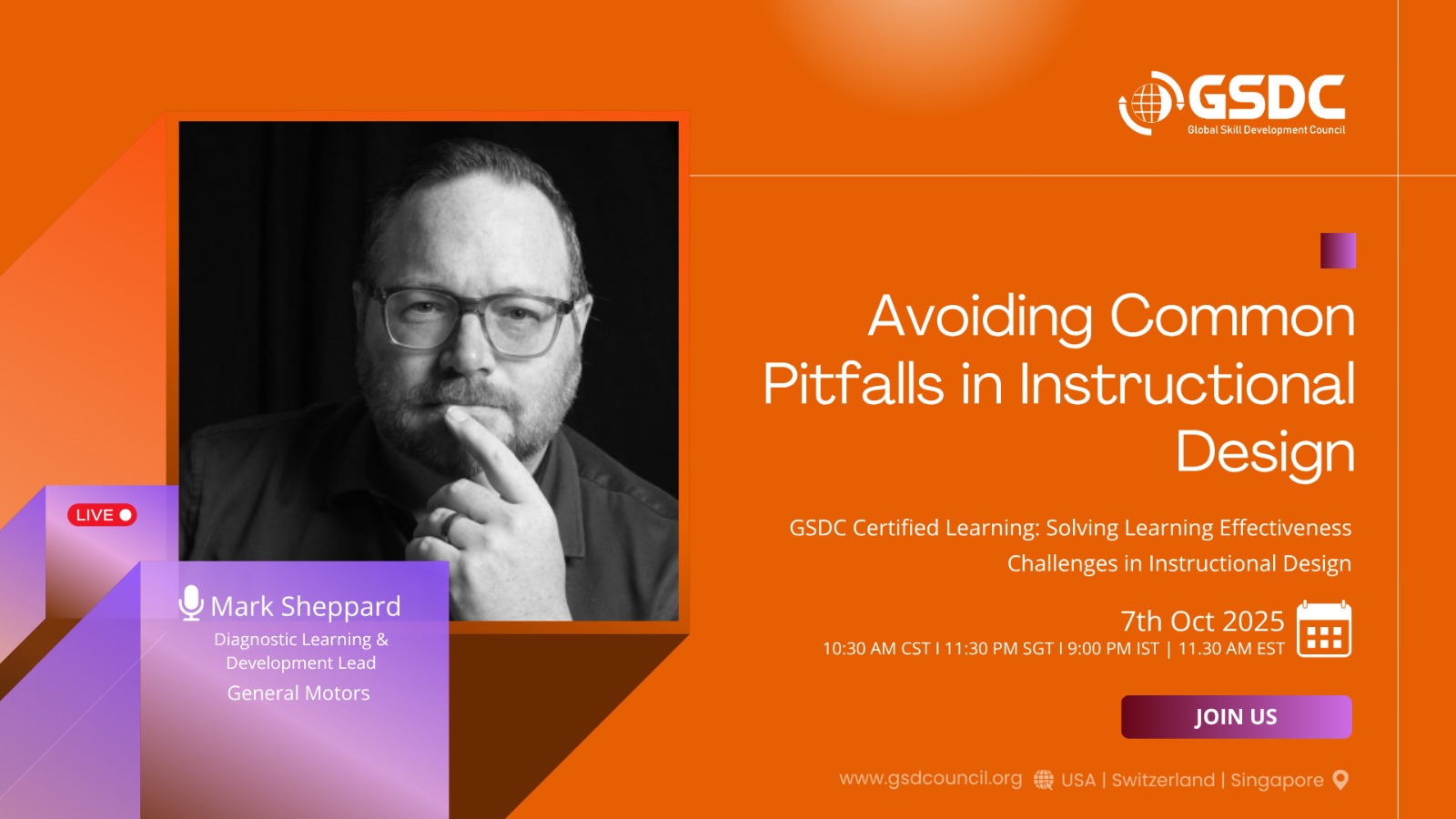 GSDC
Global Skill Development Council

LIVE

Mark Sheppard
Diagnostic Learning & Development Lead
General Motors

Avoiding Common Pitfalls in Instructional Design

GSDC Certified Learning: Solving Learning Effectiveness Challenges in Instructional Design

7th Oct 2025
10:30 AM CST I 11:30 PM SGT I 9:00 PM IST | 11.30 AM EST

JOIN US

www.gsdcouncil.org USA | Switzerland | Singapore